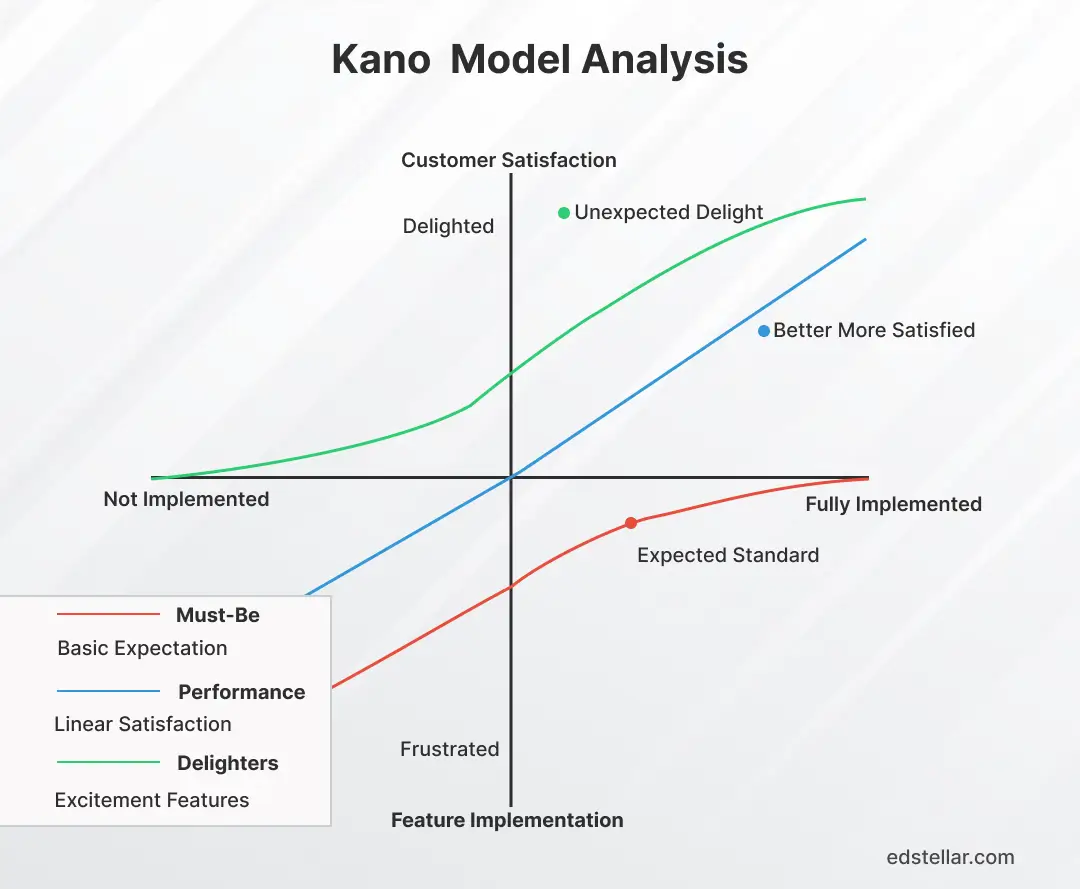 Kano  Model Analysis

Customer Satisfaction

Delighted

Unexpected Delight

Better More Satisfied

Not Implemented

Fully Implemented

Expected Standard

Must-Be

Basic Expectation

Performance

Linear Satisfaction

Delighters

Excitement Features

Frustrated

Feature Implementation

edstellar.com